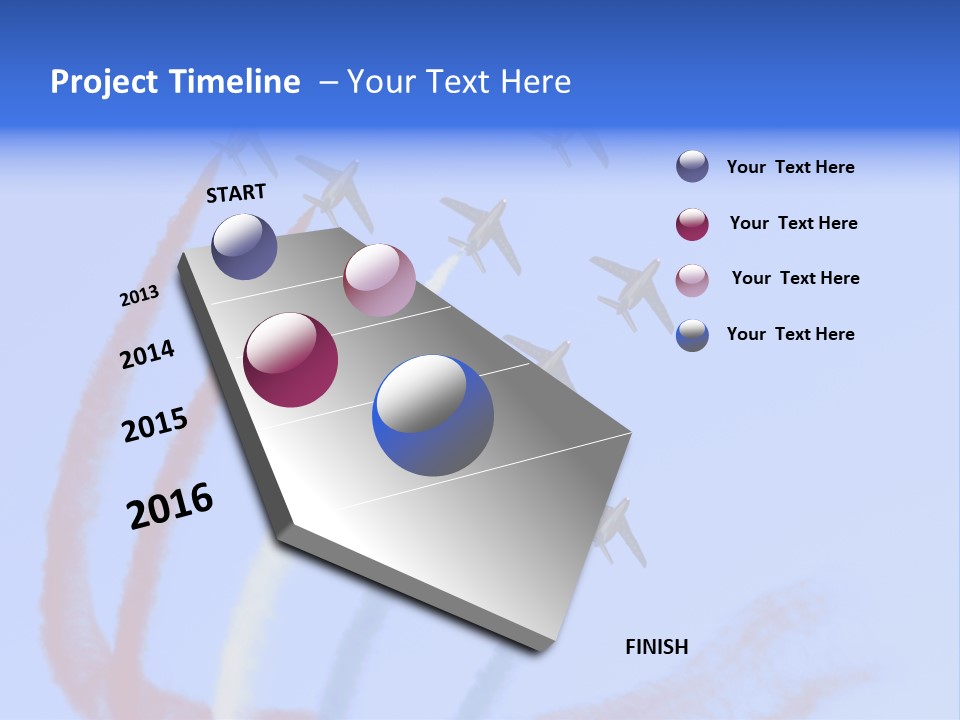 Project Timeline – Your Text Here

START

2013

2014

2015

2016

FINISH

Your Text Here

Your Text Here

Your Text Here

Your Text Here